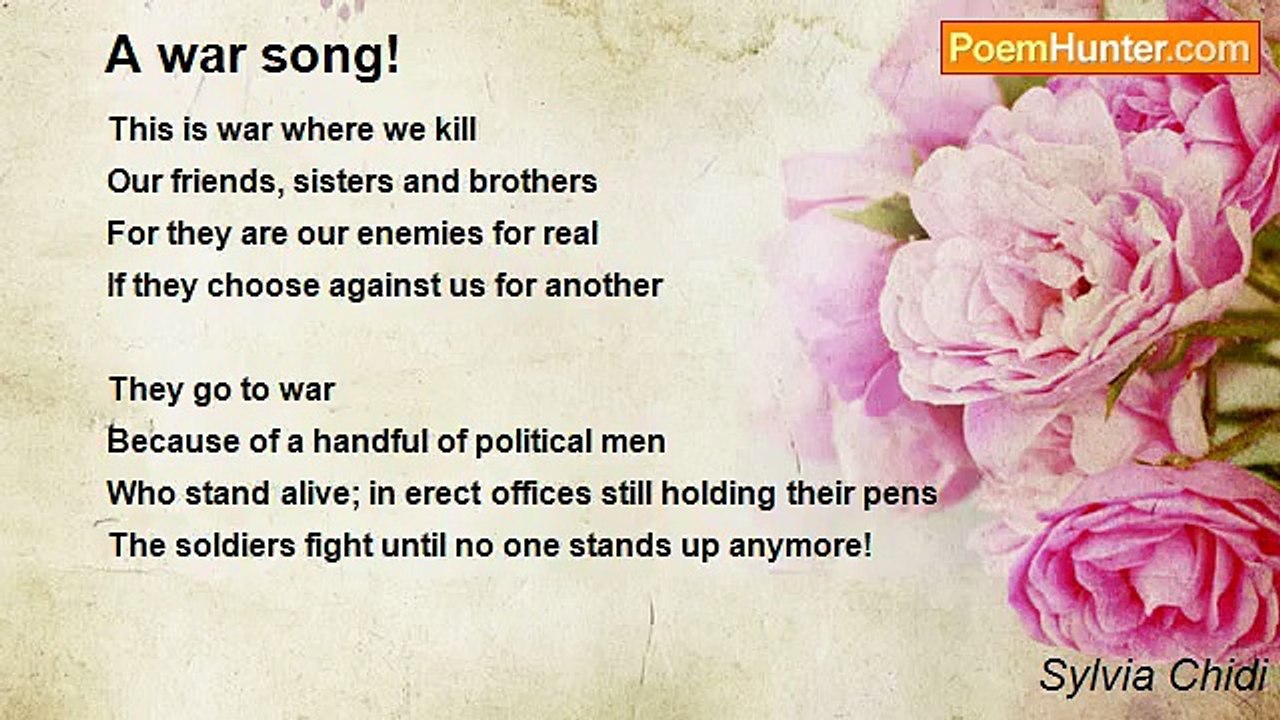 A war song!

PoemHunter.com

This is war where we kill
Our friends, sisters and brothers
For they are our enemies for real
If they choose against us for another

They go to war
Because of a handful of political men
Who stand alive; in erect offices still holding their pens
The soldiers fight until no one stands up anymore!

Sylvia Chidi